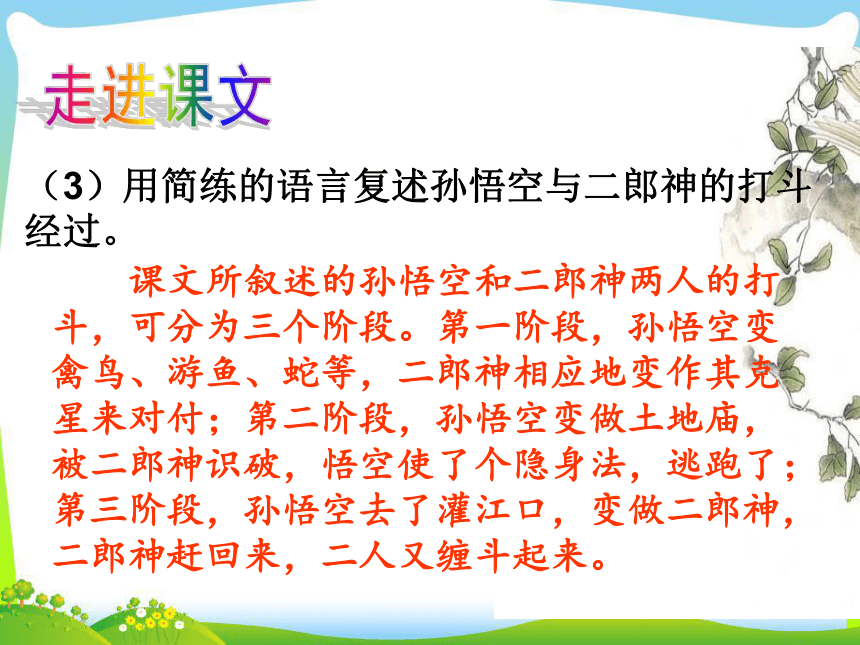 走进课文

（3）用简练的语言复述孙悟空与二郎神的打斗经过。

课文所叙述的孙悟空和二郎神两人的打斗，可分为三个阶段。第一阶段，孙悟空变禽鸟、游鱼、蛇等，二郎神相应地变作其克星来对付；第二阶段，孙悟空变做土地庙，被二郎神识破，悟空使了个隐身法，逃跑了；第三阶段，孙悟空去了灌江口，变做二郎神，二郎神赶回来，二人又缠斗起来。